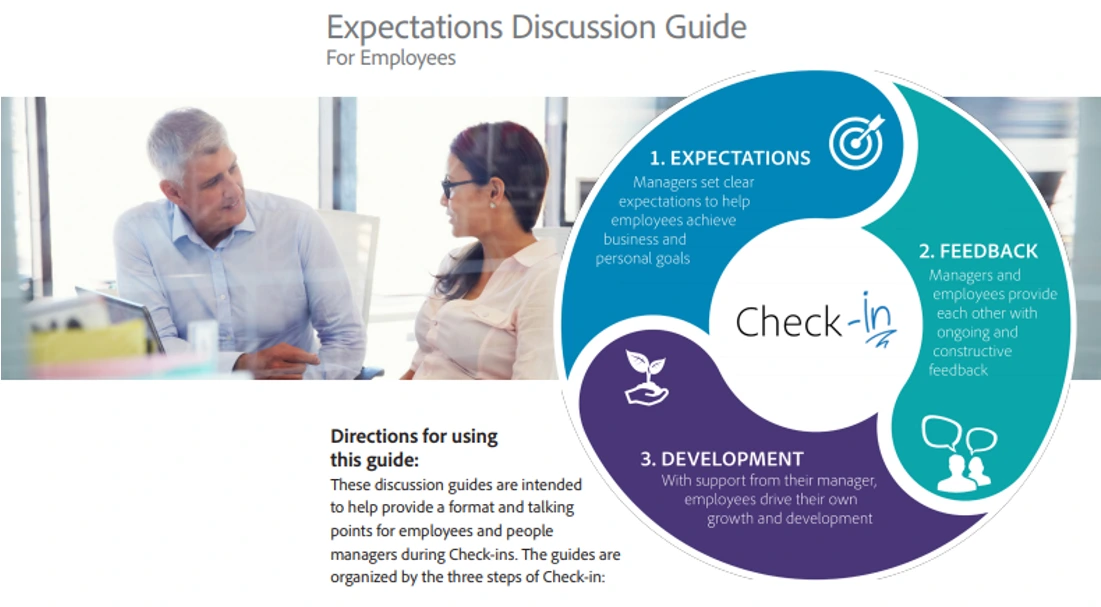 Expectations Discussion Guide
For Employees

1. EXPECTATIONS
Managers set clear expectations to help employees achieve business and personal goals

2. FEEDBACK
Managers and employees provide each other with ongoing and constructive feedback

Check-in

3. DEVELOPMENT
With support from their manager, employees drive their own growth and development

Directions for using this guide:
These discussion guides are intended to help provide a format and talking points for employees and people managers during Check-ins. The guides are organized by the three steps of Check-in: